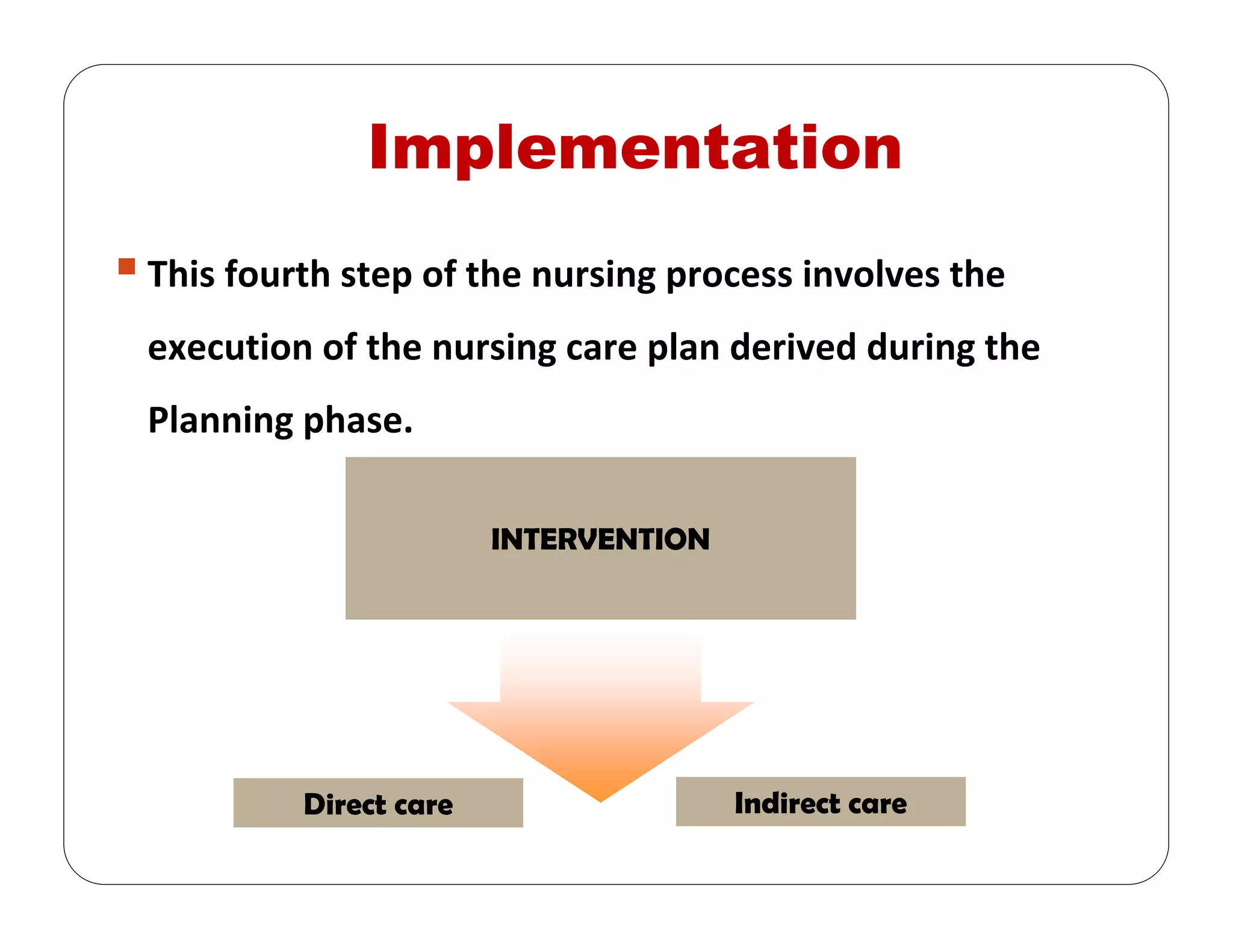 Implementation

This fourth step of the nursing process involves the execution of the nursing care plan derived during the Planning phase.

INTERVENTION

Direct care

Indirect care